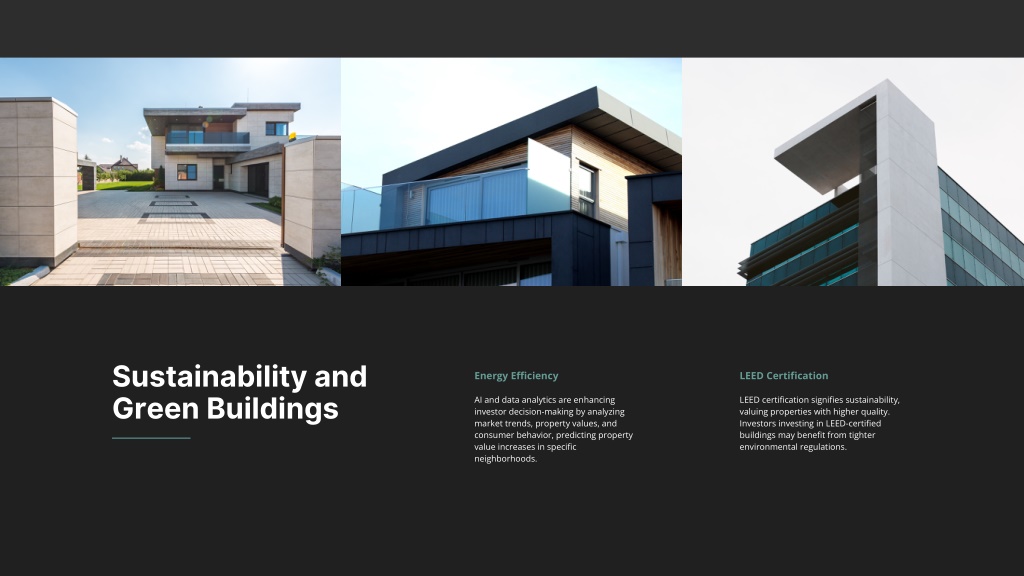 Sustainability and Green Buildings

Energy Efficiency

AI and data analytics are enhancing investor decision-making by analyzing market trends, property values, and consumer behavior, predicting property value increases in specific neighborhoods.

LEED Certification

LEED certification signifies sustainability, valuing properties with higher quality. Investors investing in LEED-certified buildings may benefit from tighter environmental regulations.